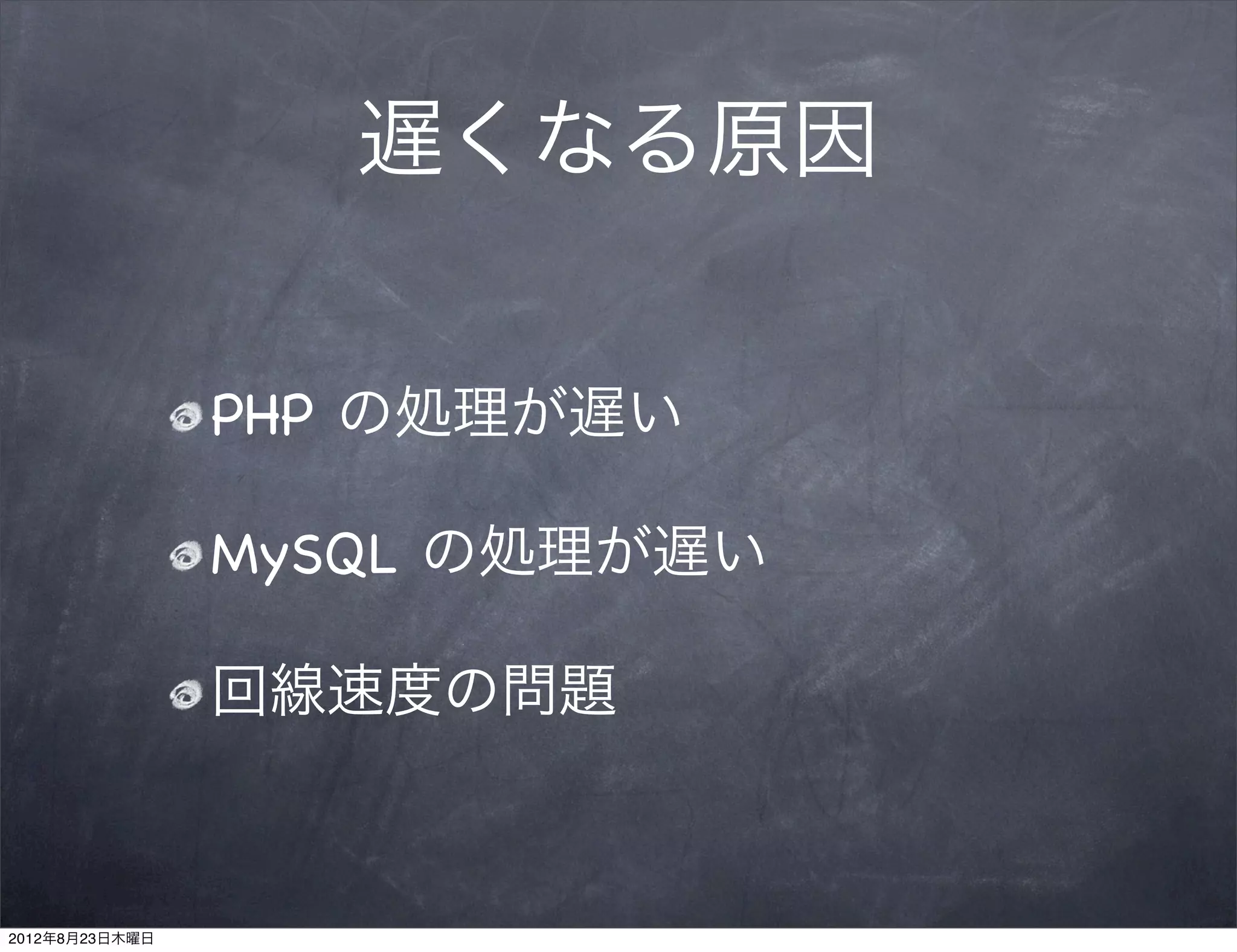 遅くなる原因

PHP の処理が遅い

MySQL の処理が遅い

回線速度の問題

2012年8月23日木曜日